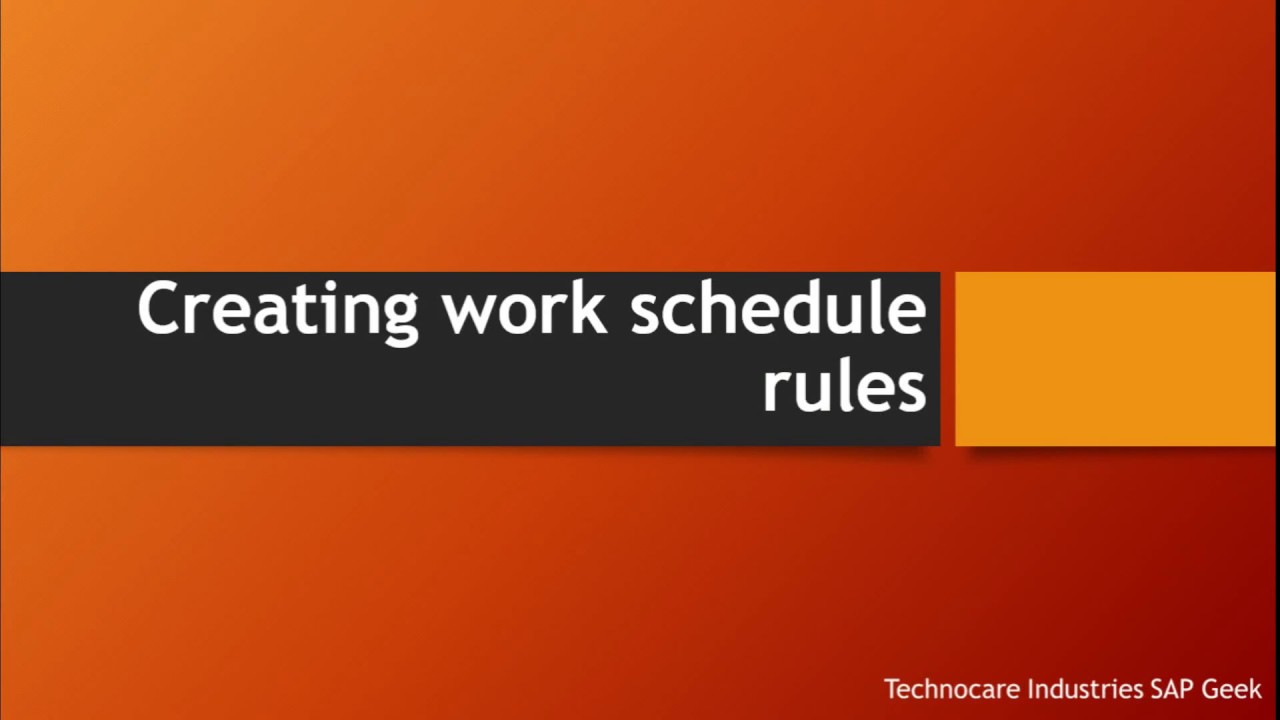 Creating work schedule rules

Technocare Industries SAP Geek